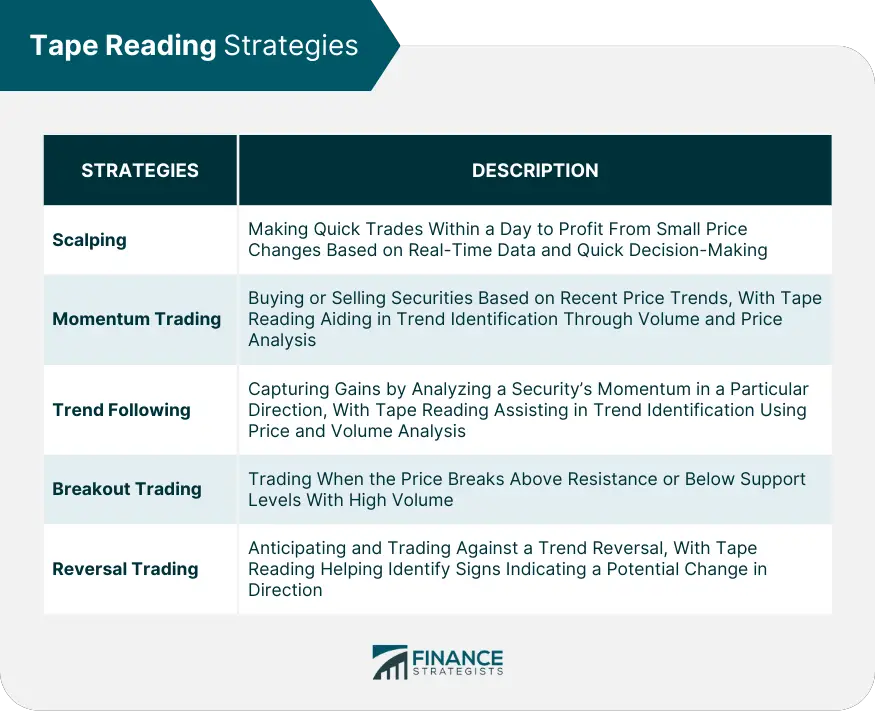 Tape Reading Strategies

| STRATEGIES | DESCRIPTION |
|---|---|
| Scalping | Making Quick Trades Within a Day to Profit From Small Price Changes Based on Real-Time Data and Quick Decision-Making |
| Momentum Trading | Buying or Selling Securities Based on Recent Price Trends, With Tape Reading Aiding in Trend Identification Through Volume and Price Analysis |
| Trend Following | Capturing Gains by Analyzing a Security's Momentum in a Particular Direction, With Tape Reading Assisting in Trend Identification Using Price and Volume Analysis |
| Breakout Trading | Trading When the Price Breaks Above Resistance or Below Support Levels With High Volume |
| Reversal Trading | Anticipating and Trading Against a Trend Reversal, With Tape Reading Helping Identify Signs Indicating a Potential Change in Direction |

FINANCE STRATEGISTS